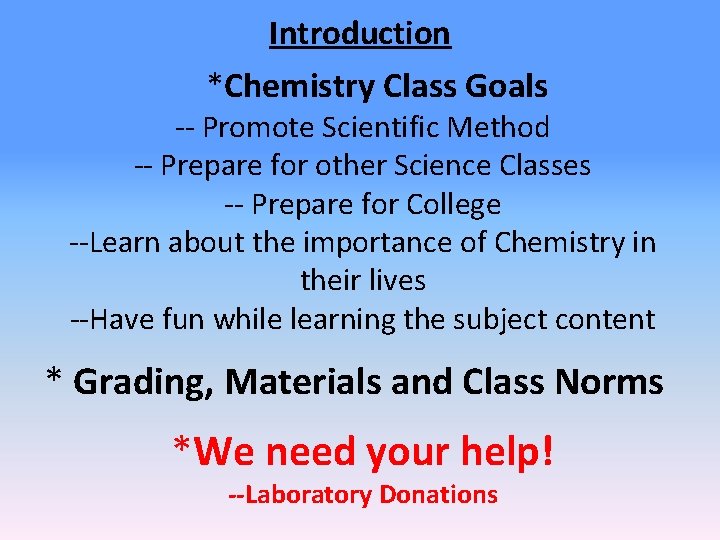 Introduction

*Chemistry Class Goals

-- Promote Scientific Method

-- Prepare for other Science Classes

-- Prepare for College

--Learn about the importance of Chemistry in their lives

--Have fun while learning the subject content

* Grading, Materials and Class Norms

*We need your help!

--Laboratory Donations